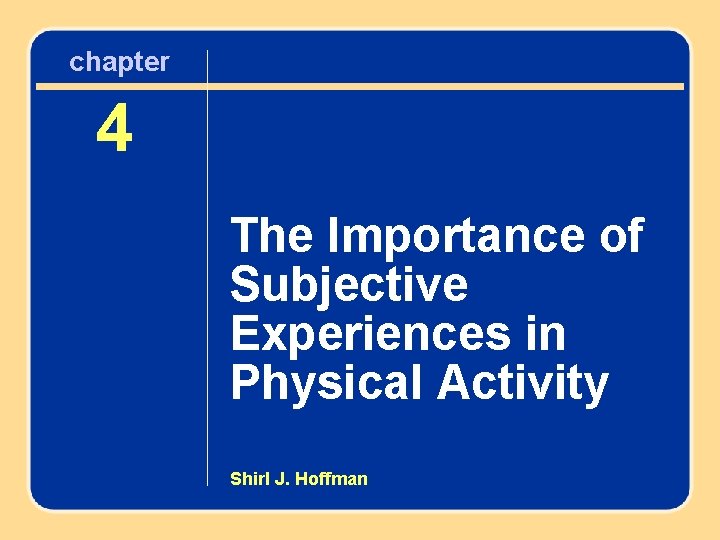 chapter

4

The Importance of Subjective Experiences in Physical Activity

Shirl J. Hoffman